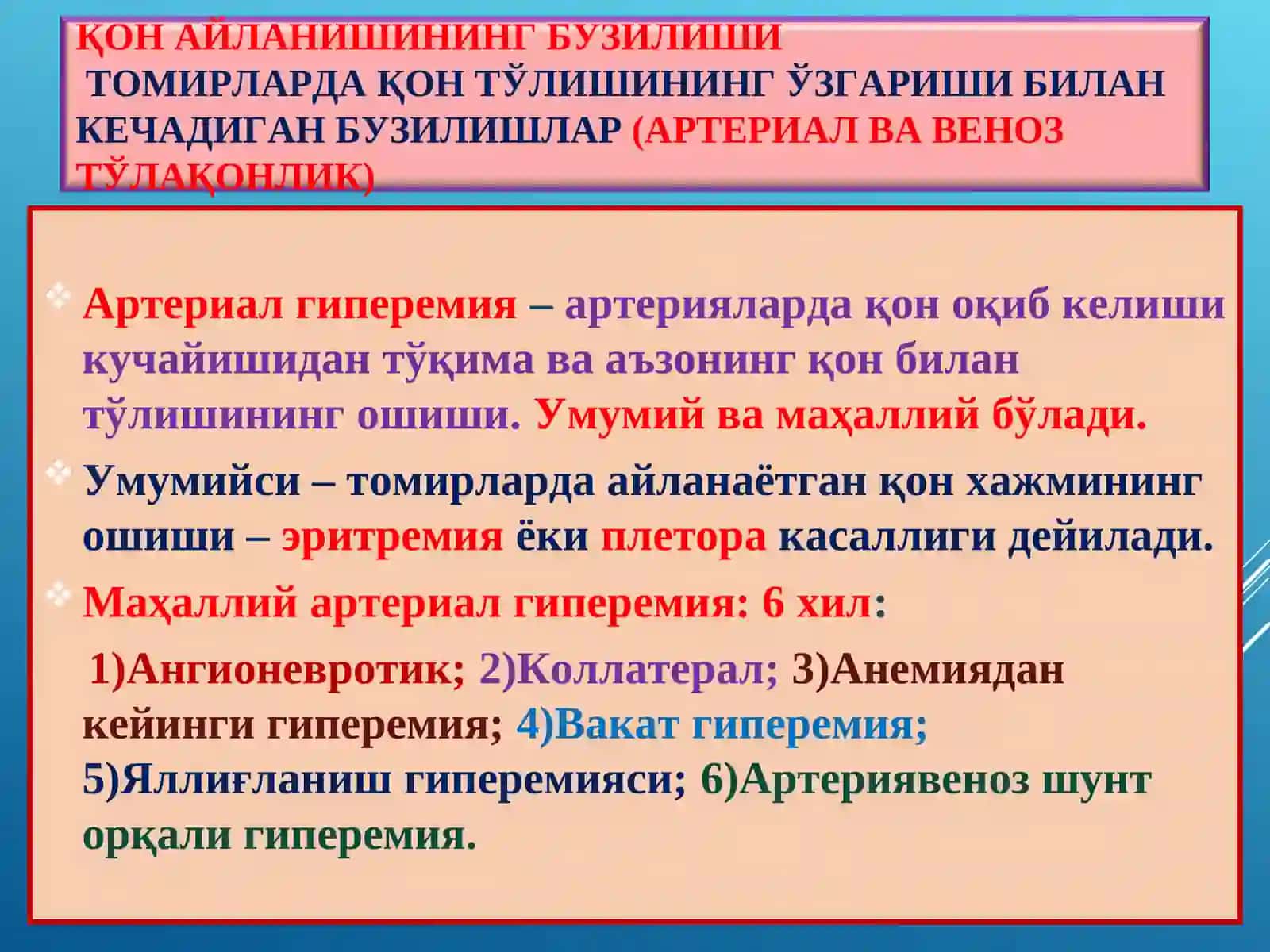 ҚОН АЙЛАНИШИНИНГ БУЗИЛИШИ
ТОМИРЛАРДА ҚОН ТЎЛИШИНИНГ ЎЗГАРИШИ БИЛАН КЕЧАДИГАН БУЗИЛИШЛАР (АРТЕРИАЛ ВА ВЕНОЗ ТЎЛАҚОНЛИК)

Артериал гиперемия – артерияларда қон оқиб келиши кучайишидан тўқима ва аъзонинг қон билан тўлишининг ошиши. Умумий ва маҳаллий бўлади.

Умумийси – томирларда айланаётган қон хажмининг ошиши – эритремия ёки плетора касаллиги дейилади.

Маҳаллий артериал гиперемия: 6 хил:

1)Ангионевротик; 2)Коллатерал; 3)Анемиядан кейинги гиперемия; 4)Вакат гиперемия; 5)Яллиғланиш гиперемияси; 6)Артериявеноз шунт орқали гиперемия.